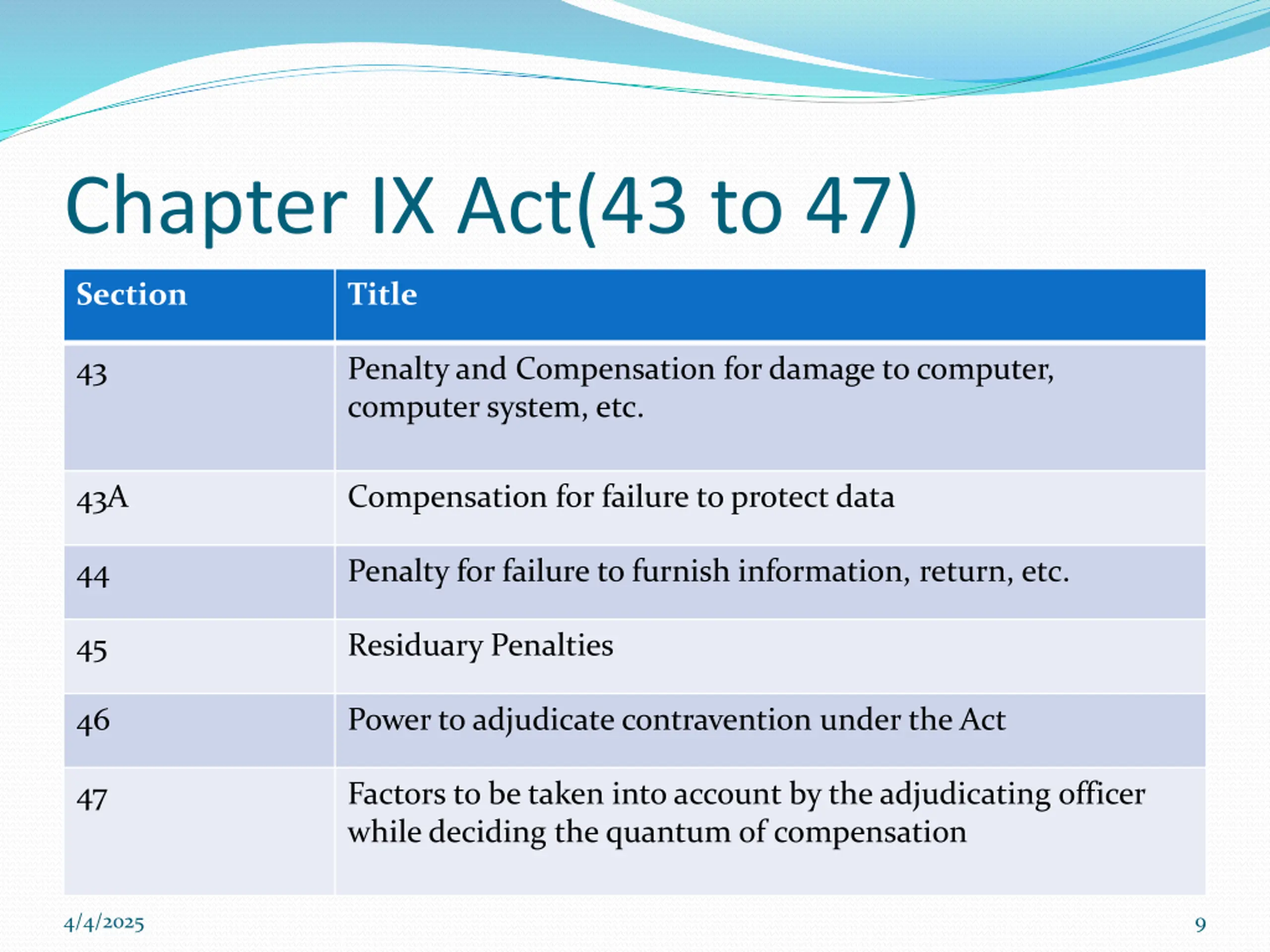 Chapter IX Act(43 to 47)

| Section | Title |
|---|---|
| 43 | Penalty and Compensation for damage to computer, computer system, etc. |
| 43A | Compensation for failure to protect data |
| 44 | Penalty for failure to furnish information, return, etc. |
| 45 | Residuary Penalties |
| 46 | Power to adjudicate contravention under the Act |
| 47 | Factors to be taken into account by the adjudicating officer while deciding the quantum of compensation |

4/4/2025

9